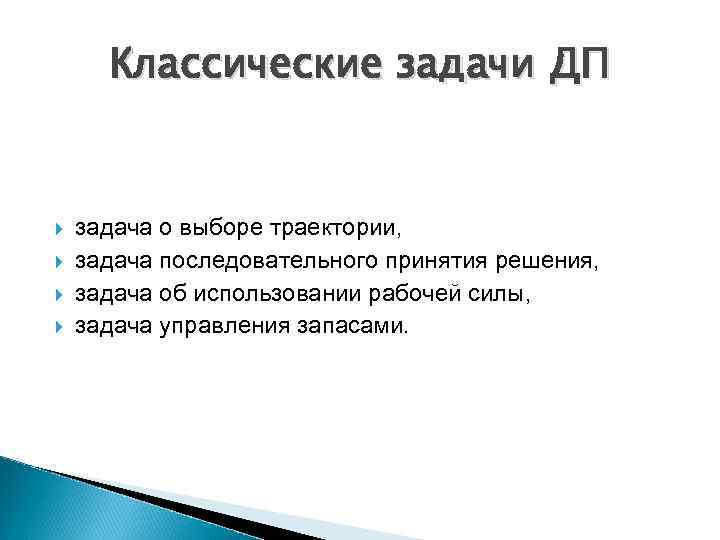 Классические задачи ДП

задача о выборе траектории,
задача последовательного принятия решения,
задача об использовании рабочей силы,
задача управления запасами.